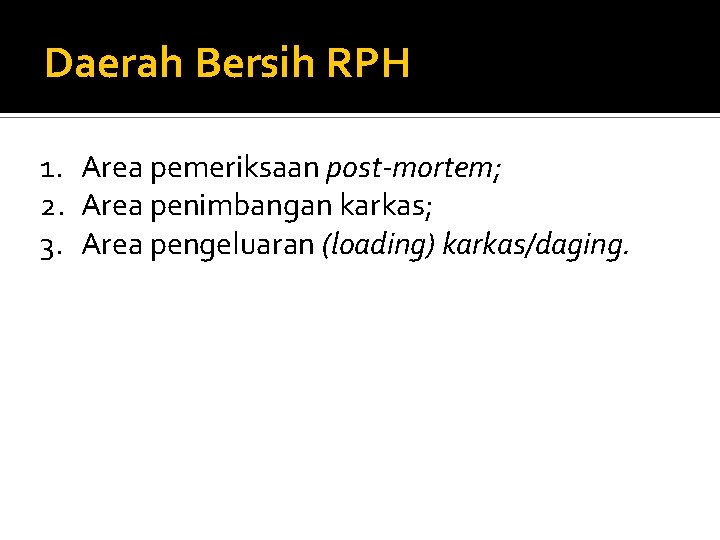 Daerah Bersih RPH

1. Area pemeriksaan post-mortem;
2. Area penimbangan karkas;
3. Area pengeluaran (loading) karkas/daging.